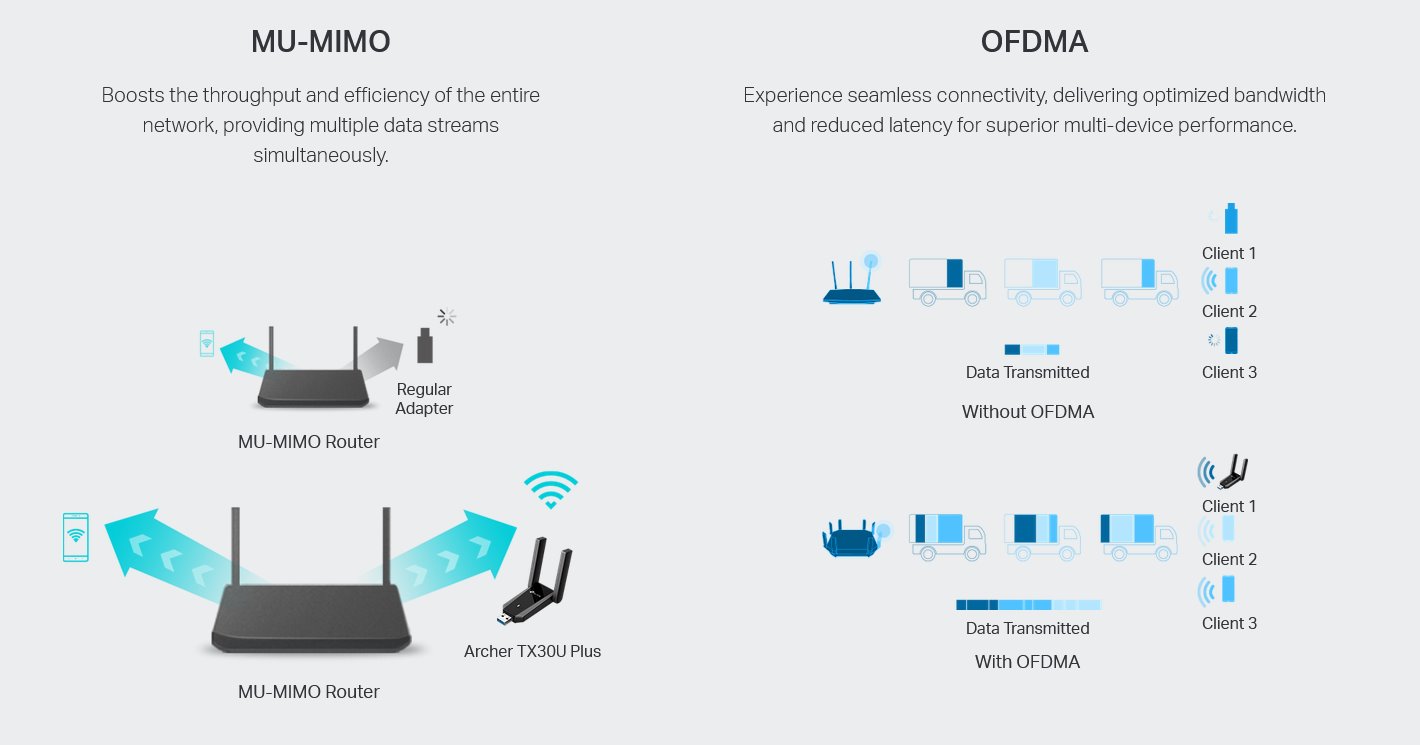 MU-MIMO

Boosts the throughput and efficiency of the entire network, providing multiple data streams simultaneously.

Regular Adapter

MU-MIMO Router

Archer TX30U Plus

MU-MIMO Router

OFDMA

Experience seamless connectivity, delivering optimized bandwidth and reduced latency for superior multi-device performance.

Client 1

Client 2

Client 3

Data Transmitted

Without OFDMA

Client 1

Client 2

Client 3

Data Transmitted

With OFDMA